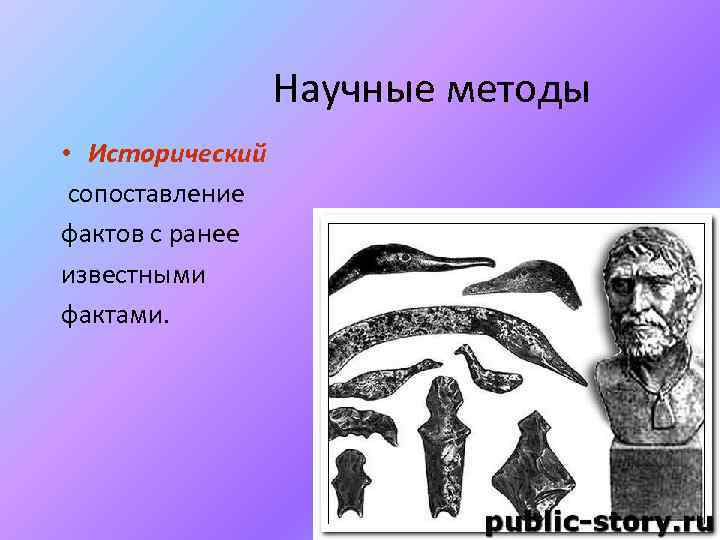 Научные методы

• Исторический сопоставление фактов с ранее известными фактами.

public-story.ru